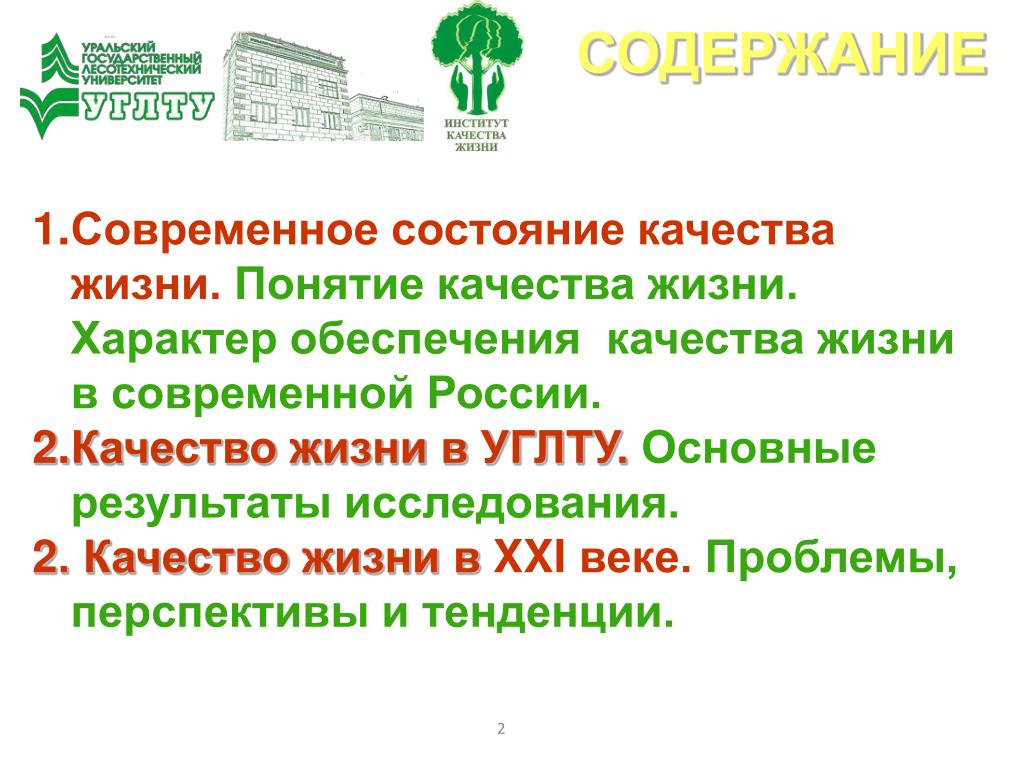 УРАЛЬСКИЙ ГОСУДАРСТВЕННЫЙ ЛЕСОТЕХНИЧЕСКИЙ УНИВЕРСИТЕТ
УГЛТУ

ИНСТИТУТ КАЧЕСТВА ЖИЗНИ

СОДЕРЖАНИЕ

1.Современное состояние качества жизни. Понятие качества жизни. Характер обеспечения качества жизни в современной России.

2.Качество жизни в УГЛТУ. Основные результаты исследования.

2. Качество жизни в XXI веке. Проблемы, перспективы и тенденции.

2